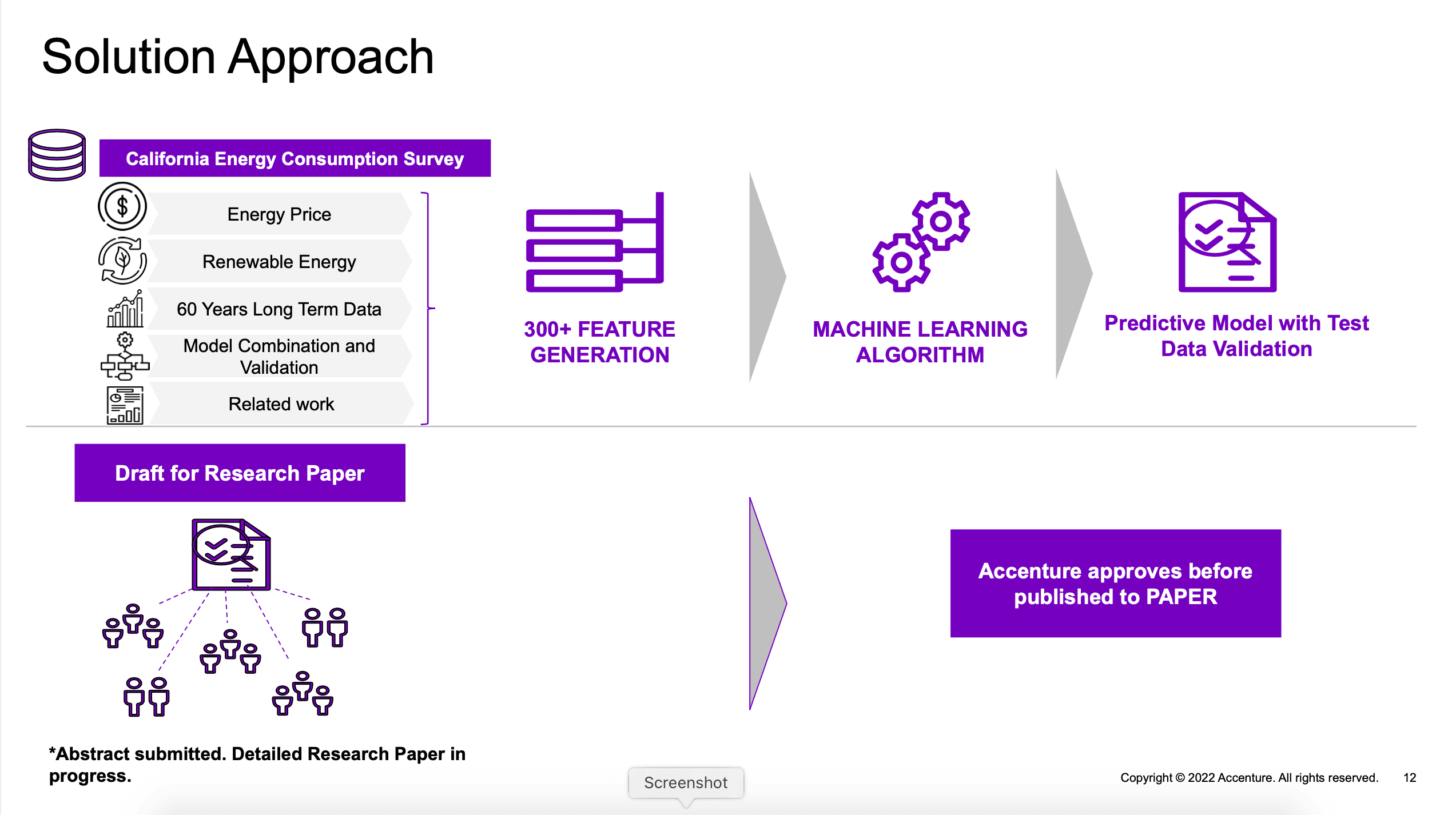 Solution Approach

California Energy Consumption Survey

Energy Price

Renewable Energy

60 Years Long Term Data

Model Combination and Validation

Related work

300+ FEATURE GENERATION

MACHINE LEARNING ALGORITHM

Predictive Model with Test Data Validation

Draft for Research Paper

Accenture approves before published to PAPER

*Abstract submitted. Detailed Research Paper in progress.

Screenshot

Copyright © 2022 Accenture. All rights reserved. 12